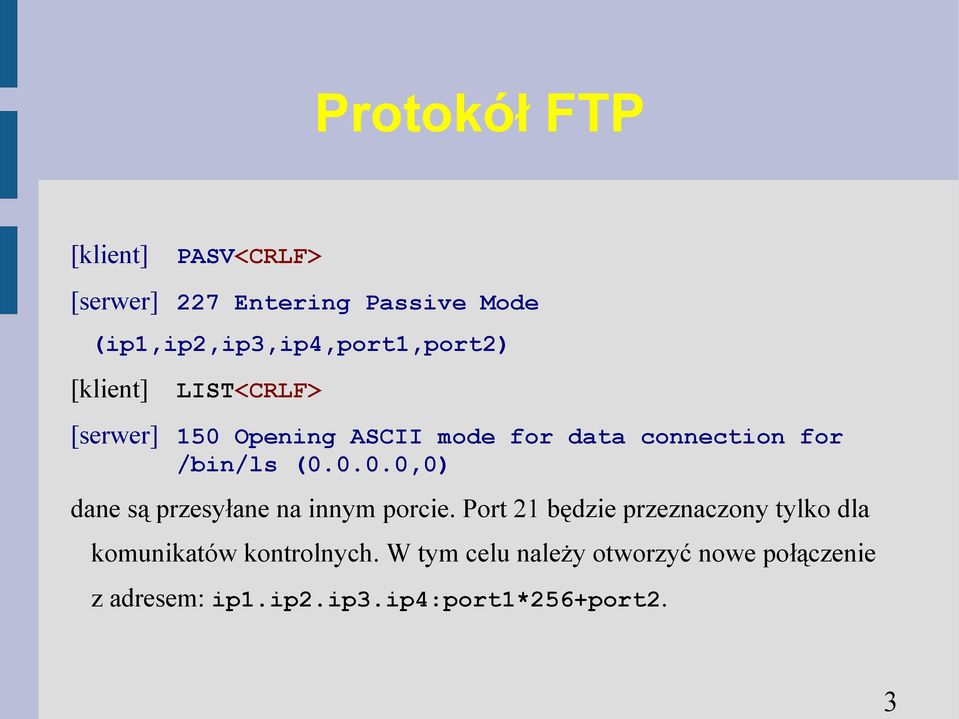 Protokół FTP

[klient] PASV<CRLF>

[serwer] 227 Entering Passive Mode (ip1,ip2,ip3,ip4,port1,port2)

[klient] LIST<CRLF>

[serwer] 150 Opening ASCII mode for data connection for /bin/ls (0.0.0.0,0)

dane są przesyłane na innym porcie. Port 21 będzie przeznaczony tylko dla komunikatów kontrolnych. W tym celu należy otworzyć nowe połączenie z adresem: ip1.ip2.ip3.ip4:port1*256+port2.

3